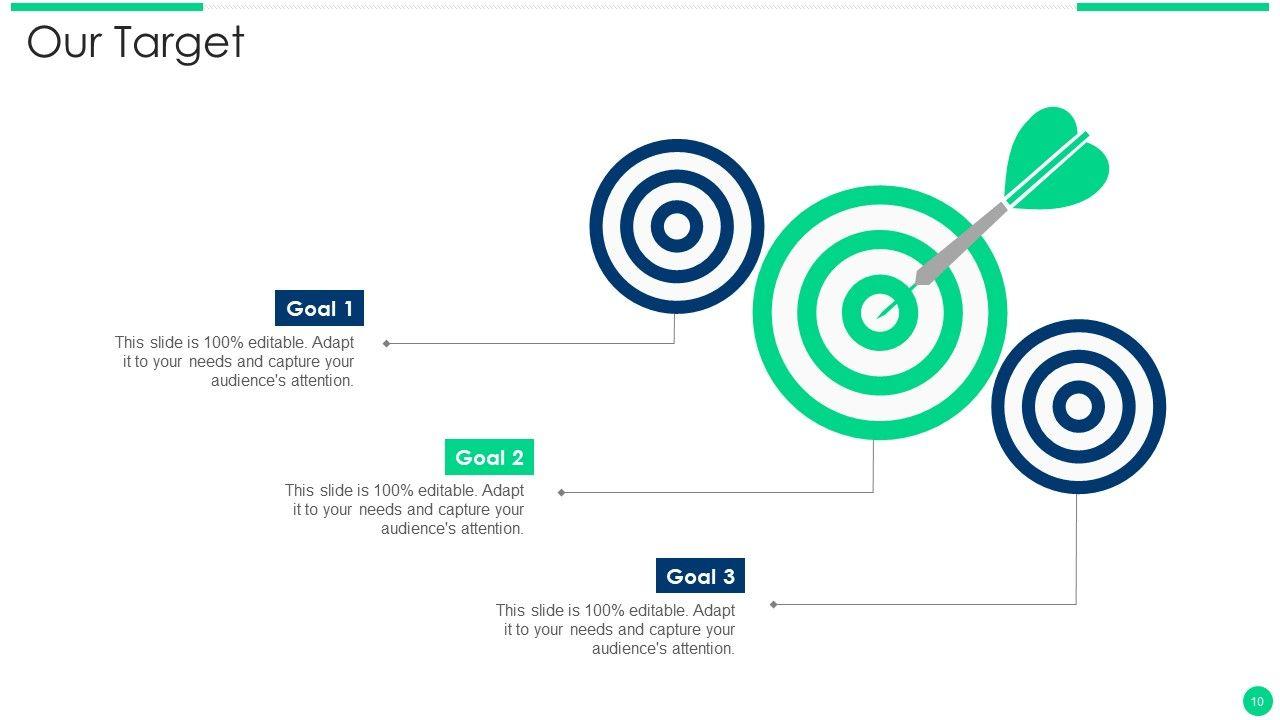 Our Target

Goal 1

This slide is 100% editable. Adapt it to your needs and capture your audience's attention.

Goal 2

This slide is 100% editable. Adapt it to your needs and capture your audience's attention.

Goal 3

This slide is 100% editable. Adapt it to your needs and capture your audience's attention.

10